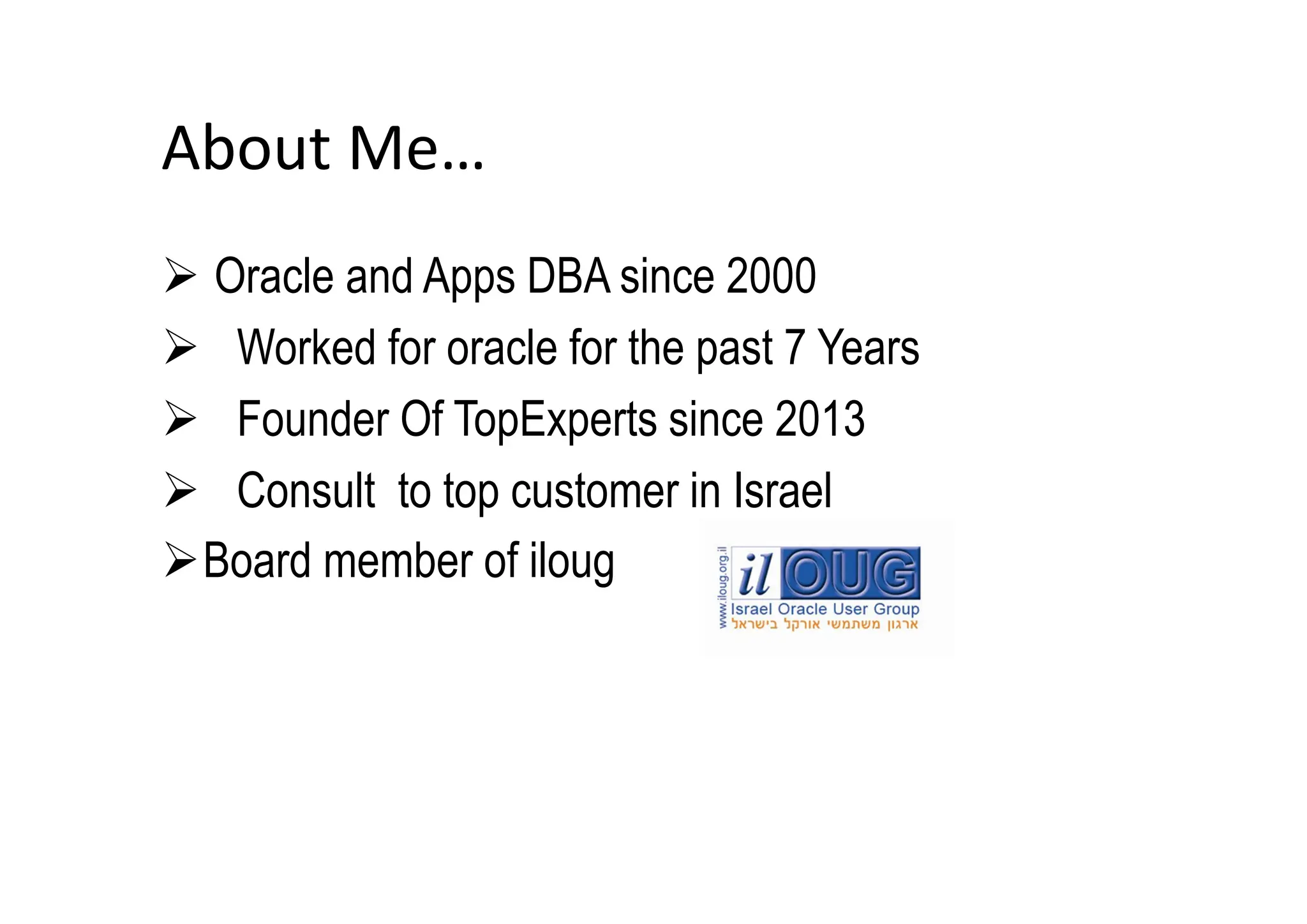 About Me…

➢ Oracle and Apps DBA since 2000
➢ Worked for oracle for the past 7 Years
➢ Founder Of TopExperts since 2013
➢ Consult to top customer in Israel
➢ Board member of iloug

www.iloug.org.il
il OUG
Israel Oracle User Group
ארגון משתמשי אורקל בישראל